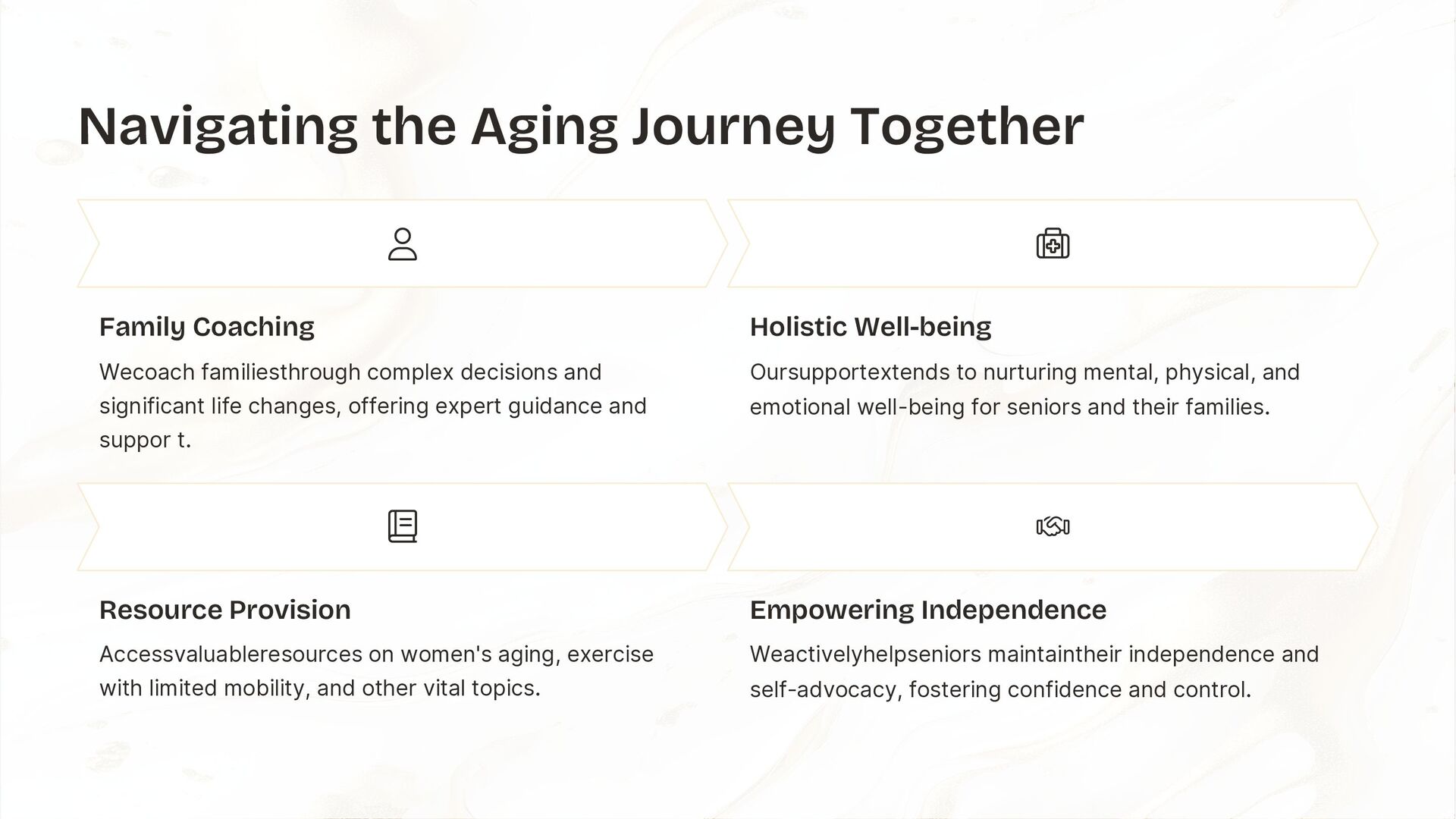 Navigating the Aging Journey Together

Family Coaching

Wecoach familiesthrough complex decisions and significant life changes, offering expert guidance and suppor t.

Holistic Well-being

Oursupportextends to nurturing mental, physical, and emotional well-being for seniors and their families.

Resource Provision

Accessvaluableresources on women's aging, exercise with limited mobility, and other vital topics.

Empowering Independence

Weactivelyhelpseniors maintaintheir independence and self-advocacy, fostering confidence and control.